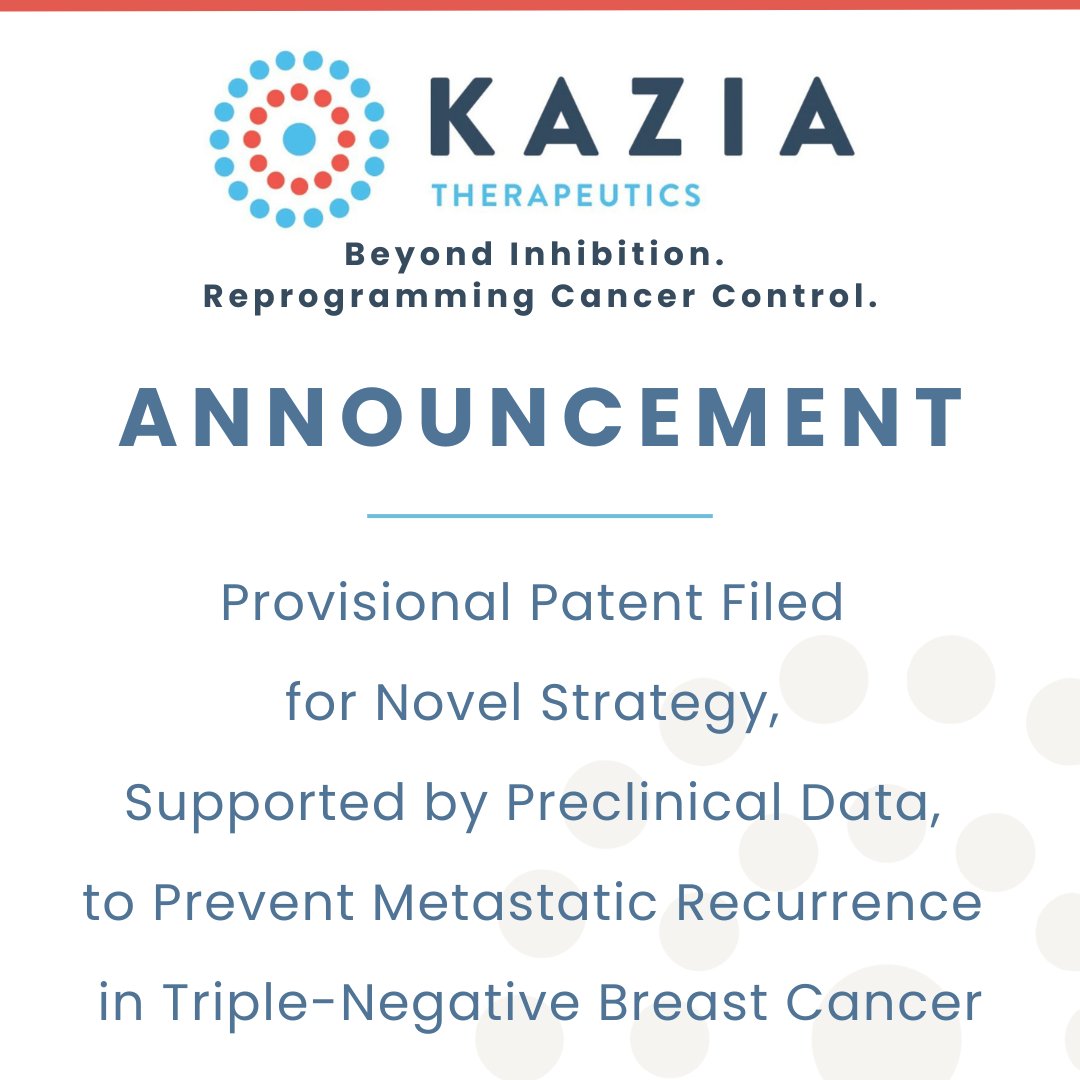 KAZIA
THERAPEUTICS

Beyond Inhibition.
Reprogramming Cancer Control.

ANNOUNCEMENT

Provisional Patent Filed for Novel Strategy, Supported by Preclinical Data, to Prevent Metastatic Recurrence in Triple-Negative Breast Cancer